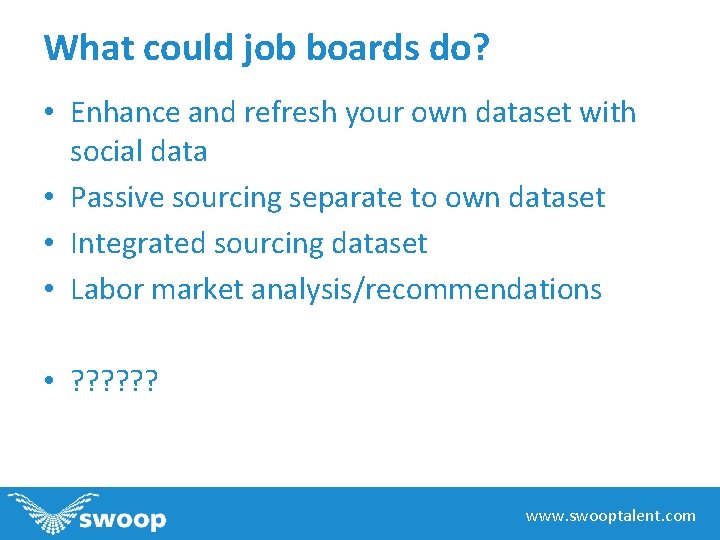 What could job boards do?

• Enhance and refresh your own dataset with social data
• Passive sourcing separate to own dataset
• Integrated sourcing dataset
• Labor market analysis/recommendations

• ??????

swoop

www.swooptalent.com